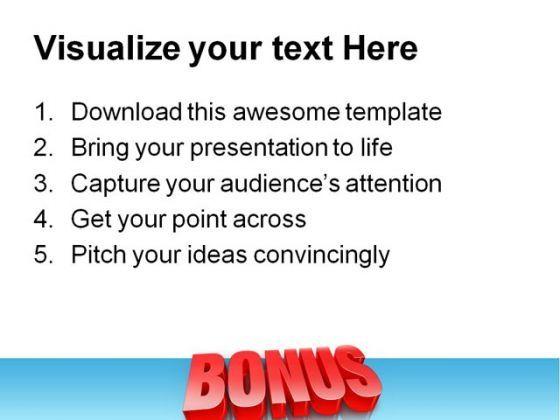 Visualize your text Here

1. Download this awesome template
2. Bring your presentation to life
3. Capture your audience's attention
4. Get your point across
5. Pitch your ideas convincingly

BONUS